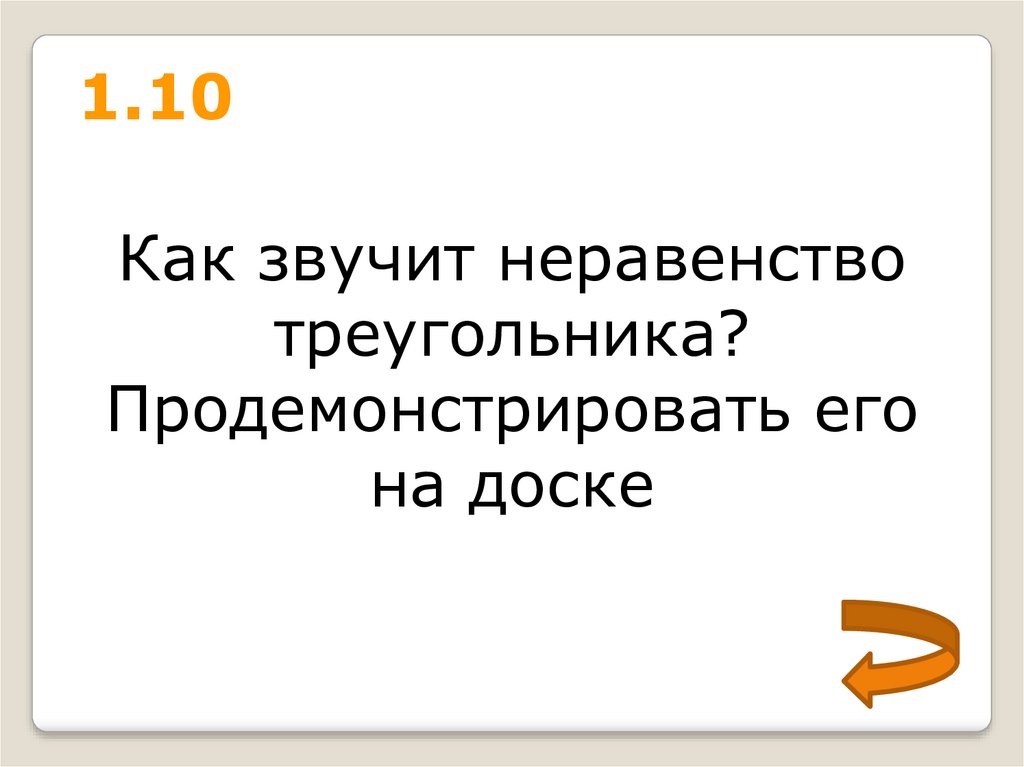 1.10

Как звучит неравенство треугольника? Продемонстрировать его на доске